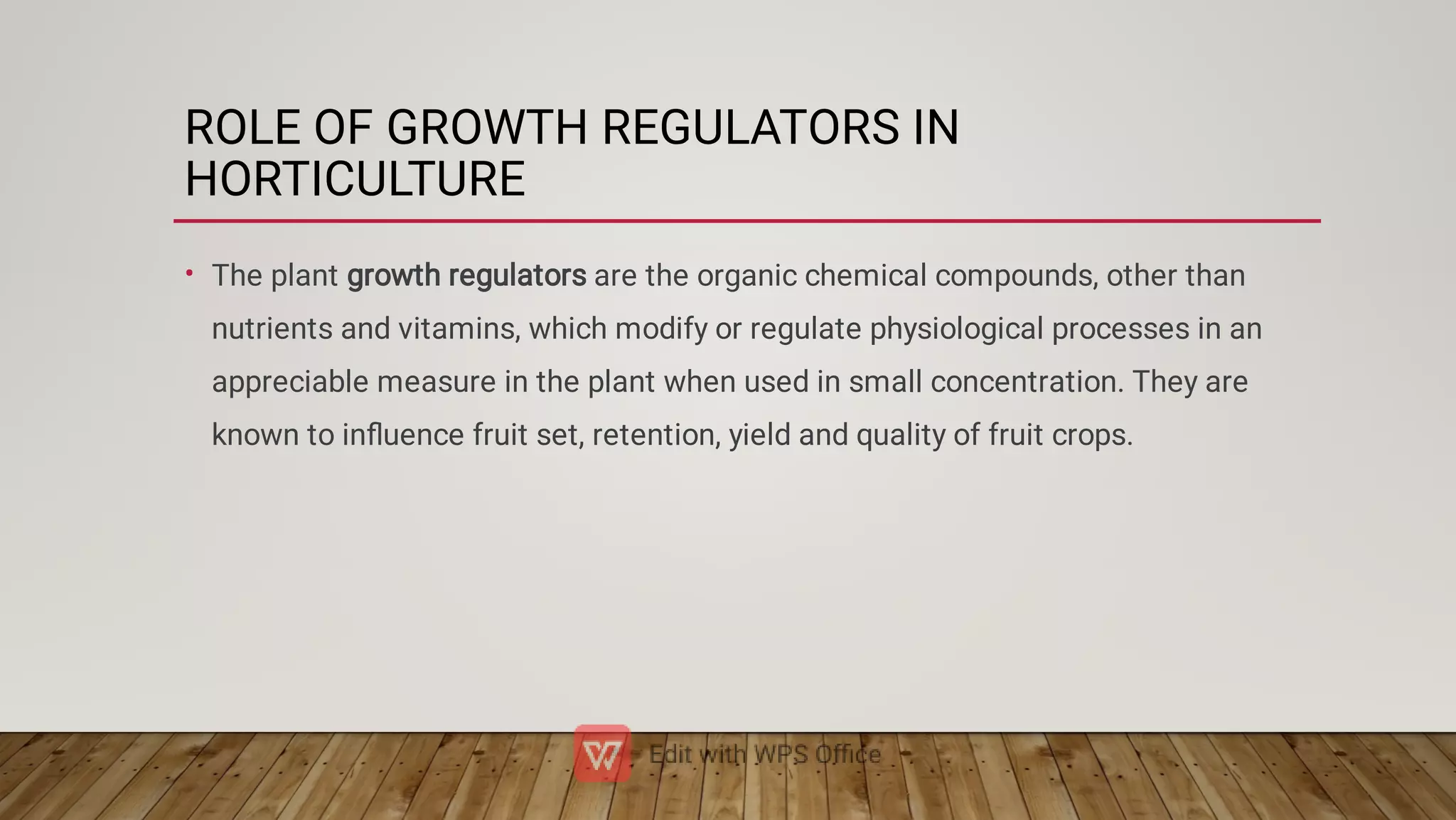 ROLE OF GROWTH REGULATORS IN HORTICULTURE

• The plant growth regulators are the organic chemical compounds, other than nutrients and vitamins, which modify or regulate physiological processes in an appreciable measure in the plant when used in small concentration. They are known to influence fruit set, retention, yield and quality of fruit crops.

Edit with WPS Office